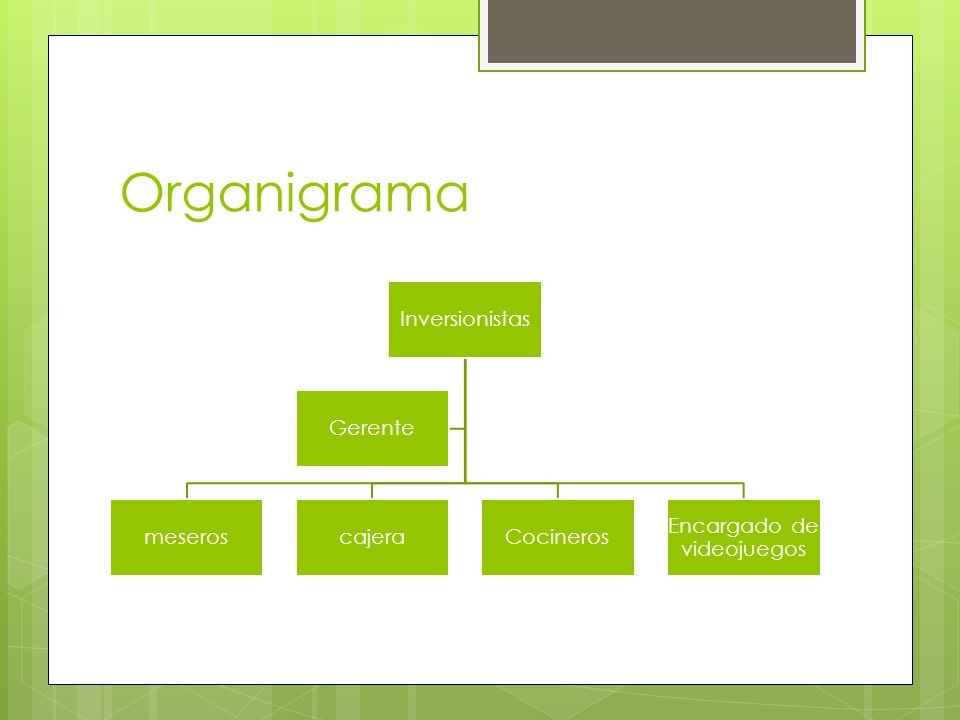 Organigrama

Inversionistas

Gerente

meseros

cajera

Cocineros

Encargado de videojuegos